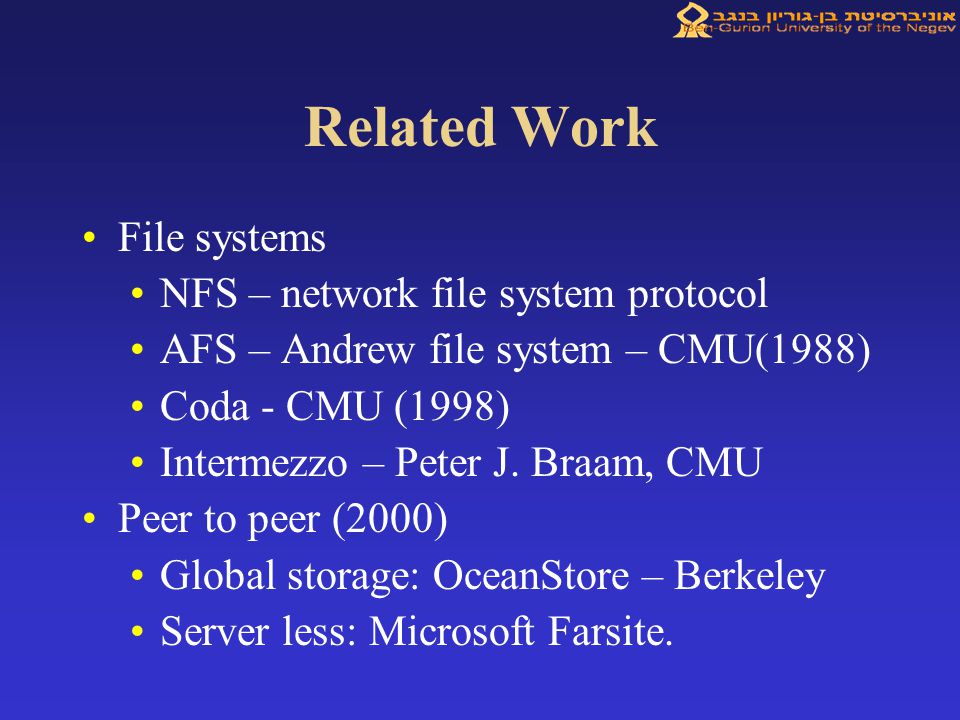 אוניברסיטת בן-גוריון בנגב
Ben-Gurion University of the Negev

Related Work

• File systems
• NFS – network file system protocol
• AFS – Andrew file system – CMU(1988)
• Coda - CMU (1998)
• Intermezzo – Peter J. Braam, CMU
• Peer to peer (2000)
• Global storage: OceanStore – Berkeley
• Server less: Microsoft Farsite.